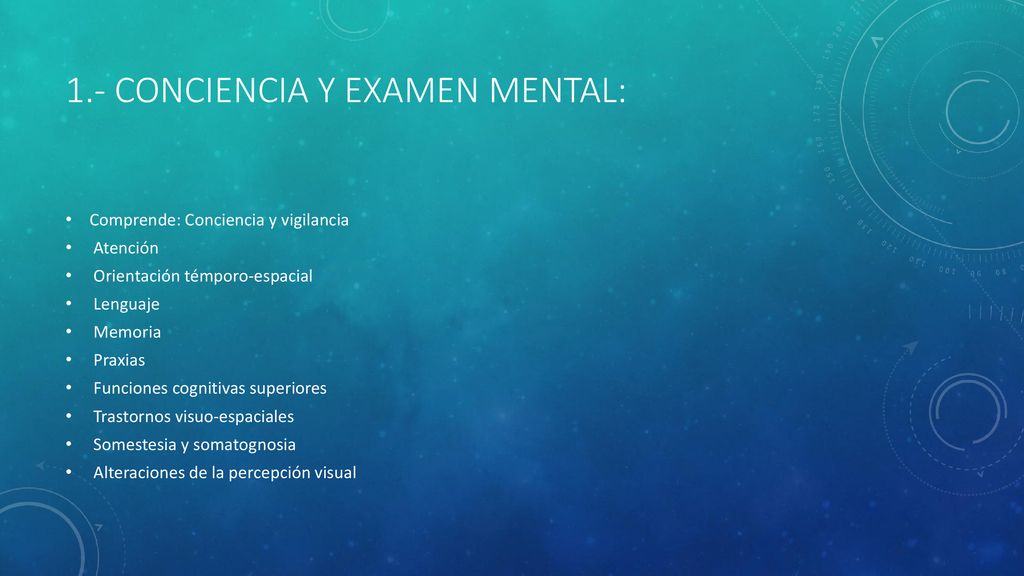 1.- CONCIENCIA Y EXAMEN MENTAL:

• Comprende: Conciencia y vigilancia
• Atención
• Orientación témporo-espacial
• Lenguaje
• Memoria
• Praxias
• Funciones cognitivas superiores
• Trastornos visuo-espaciales
• Somestesia y somatognosia
• Alteraciones de la percepción visual